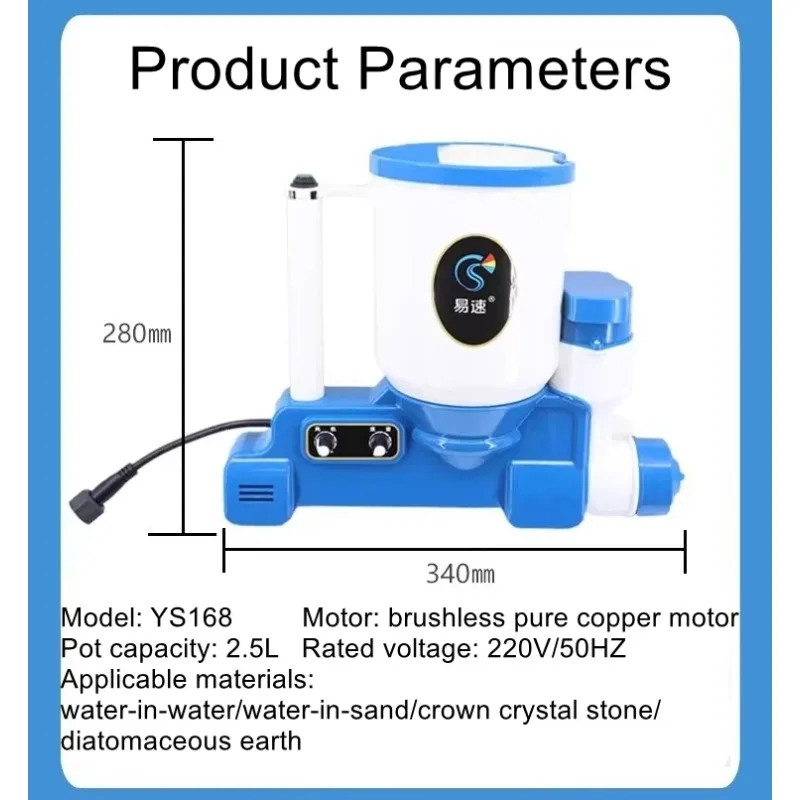 Product Parameters

280㎜

易速®

340㎜

Model: YS168 Motor: brushless pure copper motor
Pot capacity: 2.5L Rated voltage: 220V/50HZ
Applicable materials:
water-in-water/water-in-sand/crown crystal stone/ diatomaceous earth